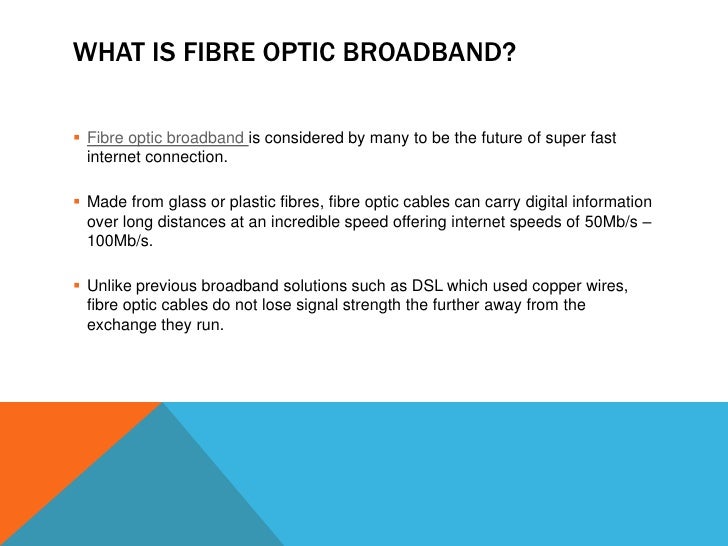 WHAT IS FIBRE OPTIC BROADBAND?

▪ Fibre optic broadband is considered by many to be the future of super fast internet connection.

▪ Made from glass or plastic fibres, fibre optic cables can carry digital information over long distances at an incredible speed offering internet speeds of 50Mb/s – 100Mb/s.

▪ Unlike previous broadband solutions such as DSL which used copper wires, fibre optic cables do not lose signal strength the further away from the exchange they run.